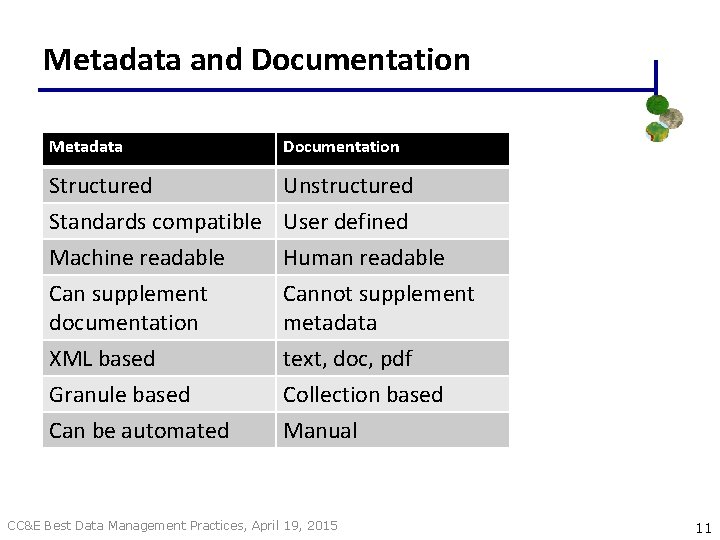 Metadata and Documentation

| Metadata | Documentation |
|---|---|
| Structured | Unstructured |
| Standards compatible | User defined |
| Machine readable | Human readable |
| Can supplement documentation | Cannot supplement metadata |
| XML based | text, doc, pdf |
| Granule based | Collection based |
| Can be automated | Manual |

CC&E Best Data Management Practices, April 19, 2015

11